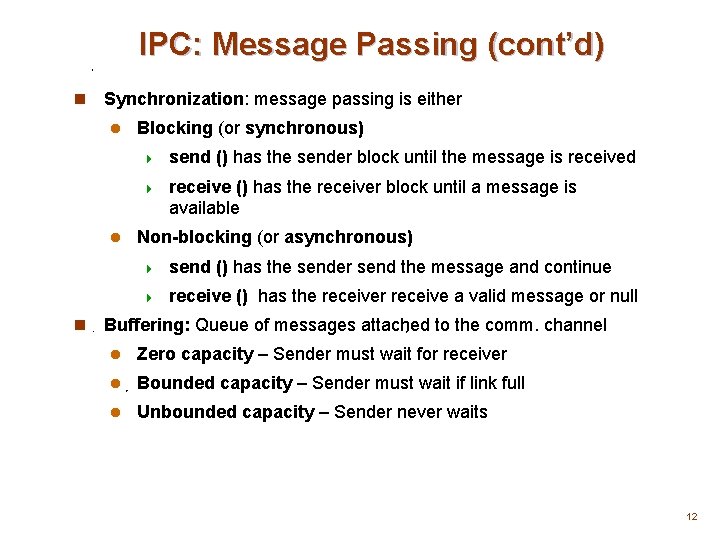 IPC: Message Passing (cont'd)

Synchronization: message passing is either

Blocking (or synchronous)

send () has the sender block until the message is received

receive () has the receiver block until a message is available

Non-blocking (or asynchronous)

send () has the sender send the message and continue

receive () has the receiver receive a valid message or null

Buffering: Queue of messages attached to the comm. channel

Zero capacity – Sender must wait for receiver

Bounded capacity – Sender must wait if link full

Unbounded capacity – Sender never waits

12